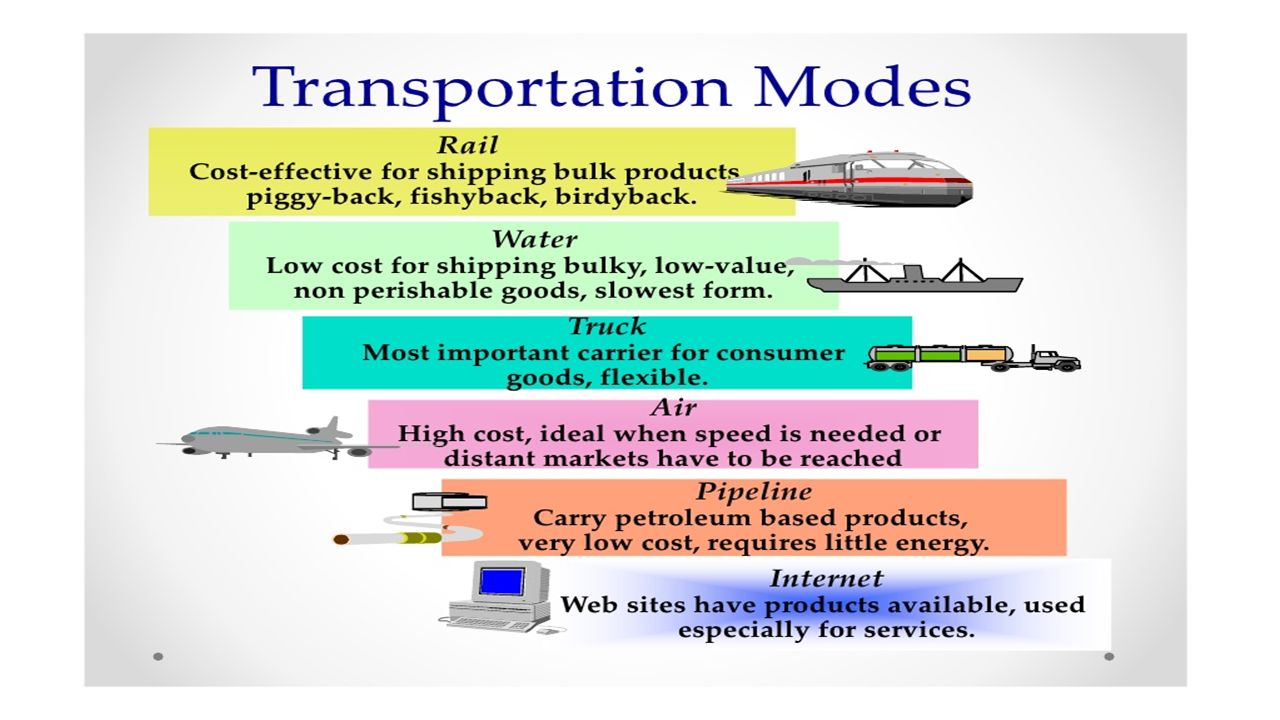 Transportation Modes

Rail
Cost-effective for shipping bulk products piggy-back, fishyback, birdyback.

Water
Low cost for shipping bulky, low-value, non perishable goods, slowest form.

Truck
Most important carrier for consumer goods, flexible.

Air
High cost, ideal when speed is needed or distant markets have to be reached

Pipeline
Carry petroleum based products, very low cost, requires little energy.

Internet
Web sites have products available, used especially for services.